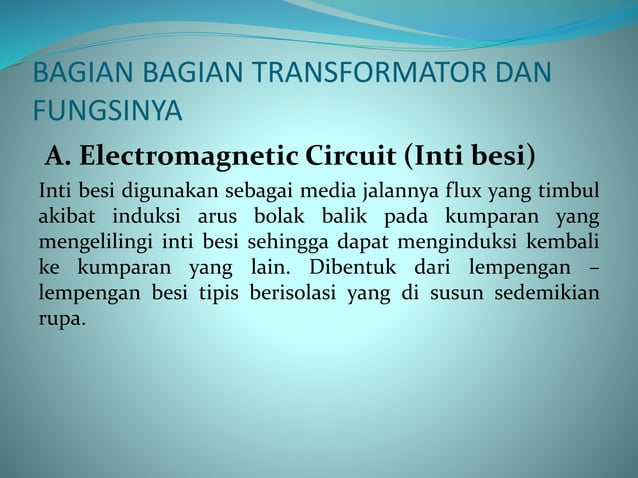 BAGIAN BAGIAN TRANSFORMATOR DAN FUNGSINYA

A. Electromagnetic Circuit (Inti besi)

Inti besi digunakan sebagai media jalannya flux yang timbul akibat induksi arus bolak balik pada kumparan yang mengelilingi inti besi sehingga dapat menginduksi kembali ke kumparan yang lain. Dibentuk dari lempengan – lempengan besi tipis berisolasi yang di susun sedemikian rupa.